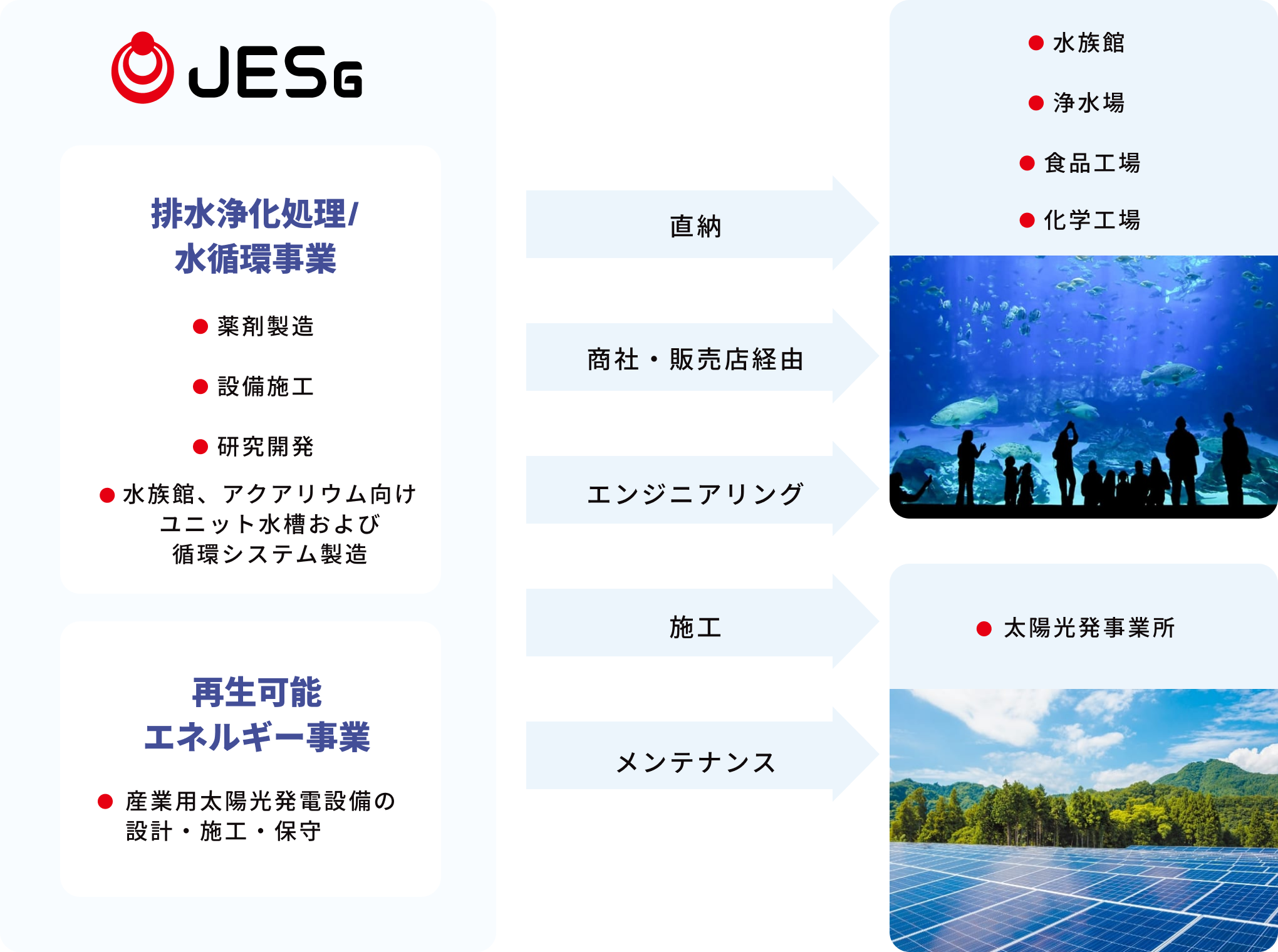 JESG

排水浄化処理/
水循環事業

● 薬剤製造

● 設備施工

● 研究開発

● 水族館、アクアリウム向け ユニット水槽および 循環システム製造

再生可能
エネルギー事業

● 産業用太陽光発電設備の 設計・施工・保守

直納

商社・販売店経由

エンジニアリング

施工

メンテナンス

● 水族館

● 浄水場

● 食品工場

● 化学工場

● 太陽光発事業所